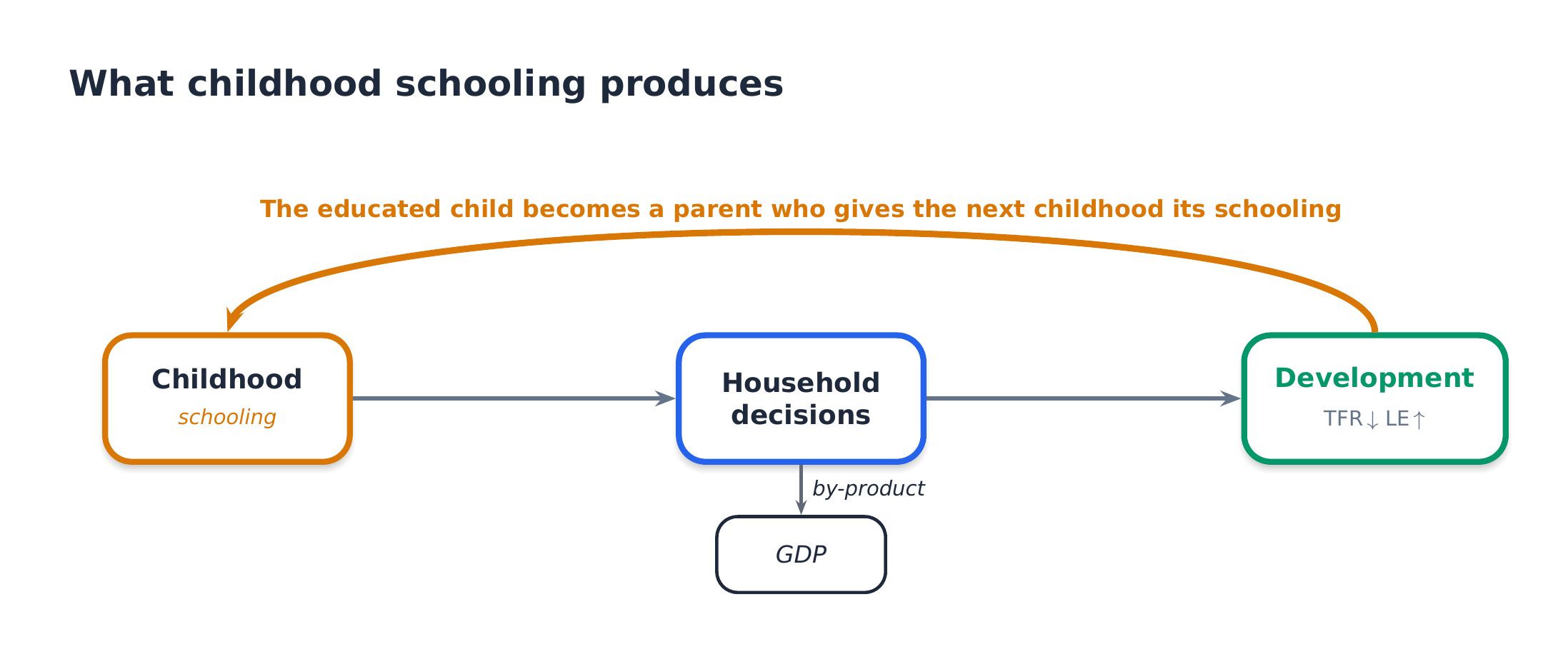 What childhood schooling produces

The educated child becomes a parent who gives the next childhood its schooling

Childhood
schooling

Household decisions

Development
TFR↓ LE↑

by-product

GDP